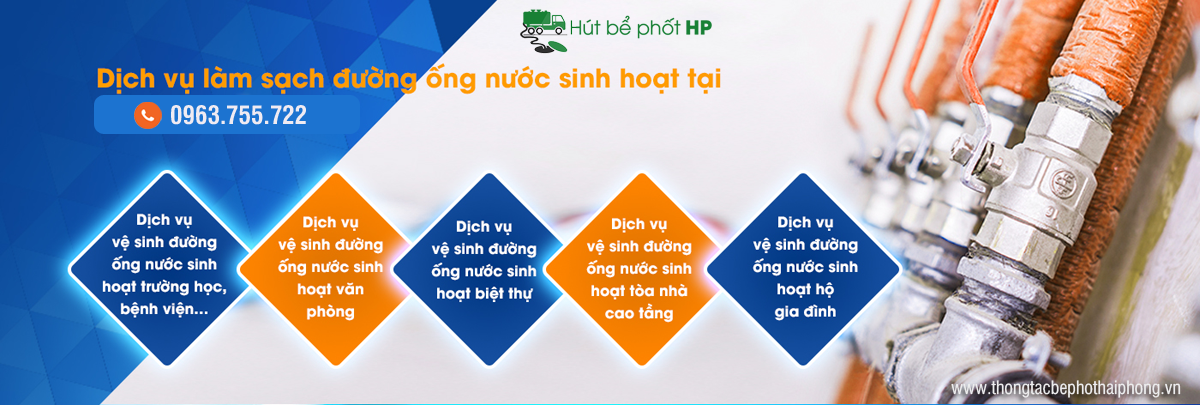 Hút bể phốt HP

Dịch vụ làm sạch đường ống nước sinh hoạt tại

0963.755.722

Dịch vụ vệ sinh đường ống nước sinh hoạt trường học, bệnh viện...

Dịch vụ vệ sinh đường ống nước sinh hoạt văn phòng

Dịch vụ vệ sinh đường ống nước sinh hoạt biệt thự

Dịch vụ vệ sinh đường ống nước sinh hoạt tòa nhà cao tầng

Dịch vụ vệ sinh đường ống nước sinh hoạt hộ gia đình

www.thongtacbephothaiphong.vn